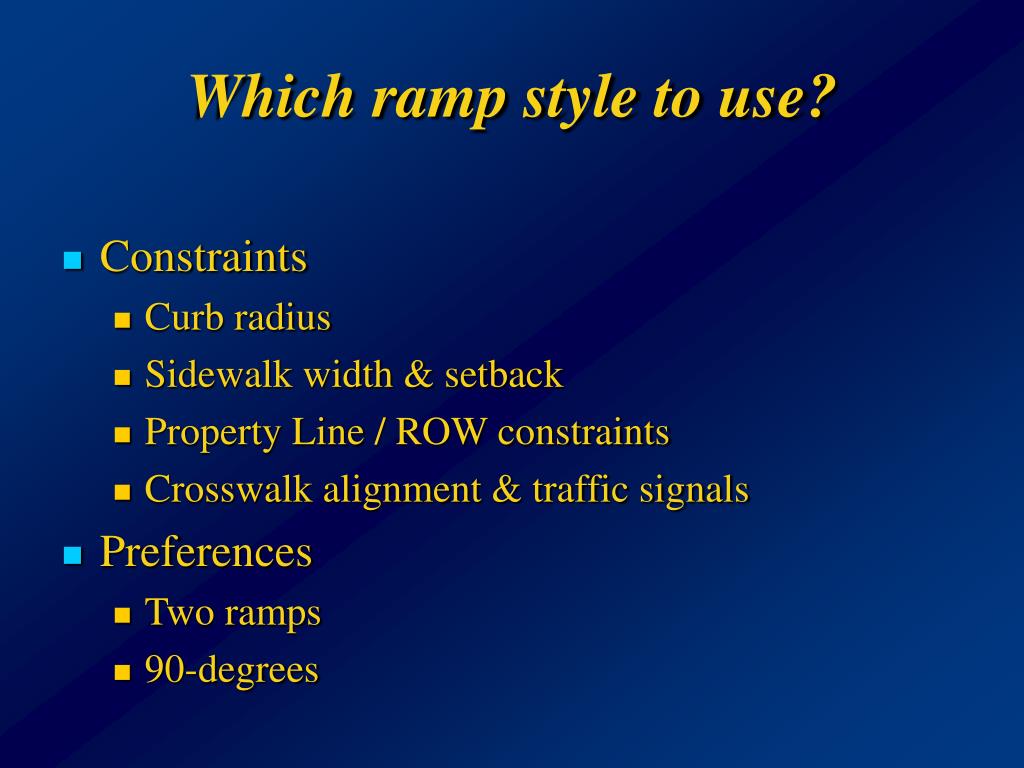 Which ramp style to use?

- Constraints
  - Curb radius
  - Sidewalk width & setback
  - Property Line / ROW constraints
  - Crosswalk alignment & traffic signals
- Preferences
  - Two ramps
  - 90-degrees